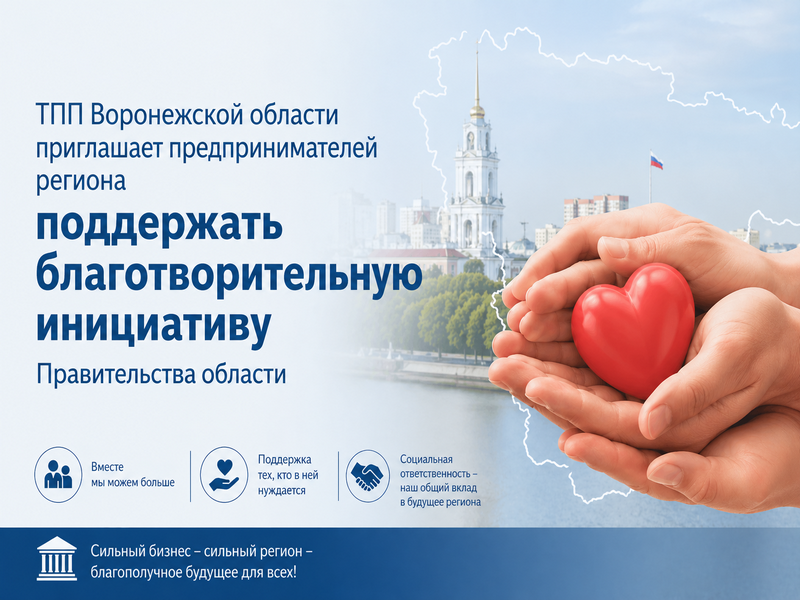 ТПП Воронежской области приглашает предпринимателей региона

поддержать благотворительную инициативу

Правительства области

Вместе мы можем больше

Поддержка тех, кто в ней нуждается

Социальная ответственность – наш общий вклад в будущее региона

Сильный бизнес – сильный регион – благополучное будущее для всех!